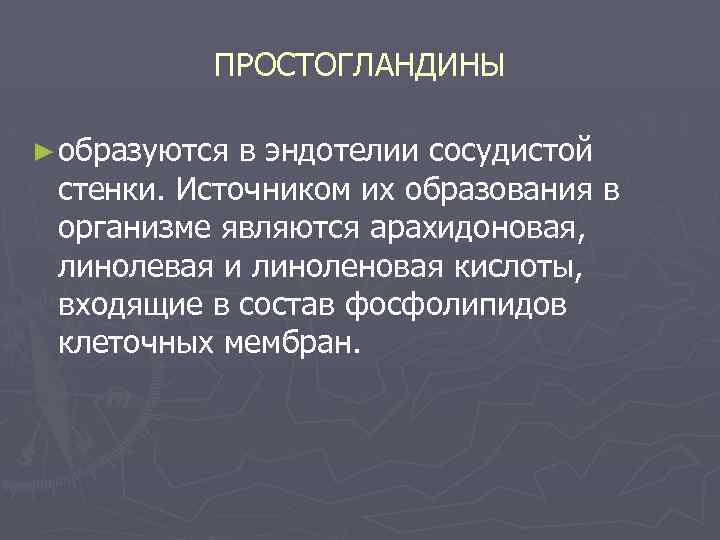 ПРОСТОГЛАНДИНЫ

►образуются в эндотелии сосудистой стенки. Источником их образования в организме являются арахидоновая, линолевая и линоленовая кислоты, входящие в состав фосфолипидов клеточных мембран.